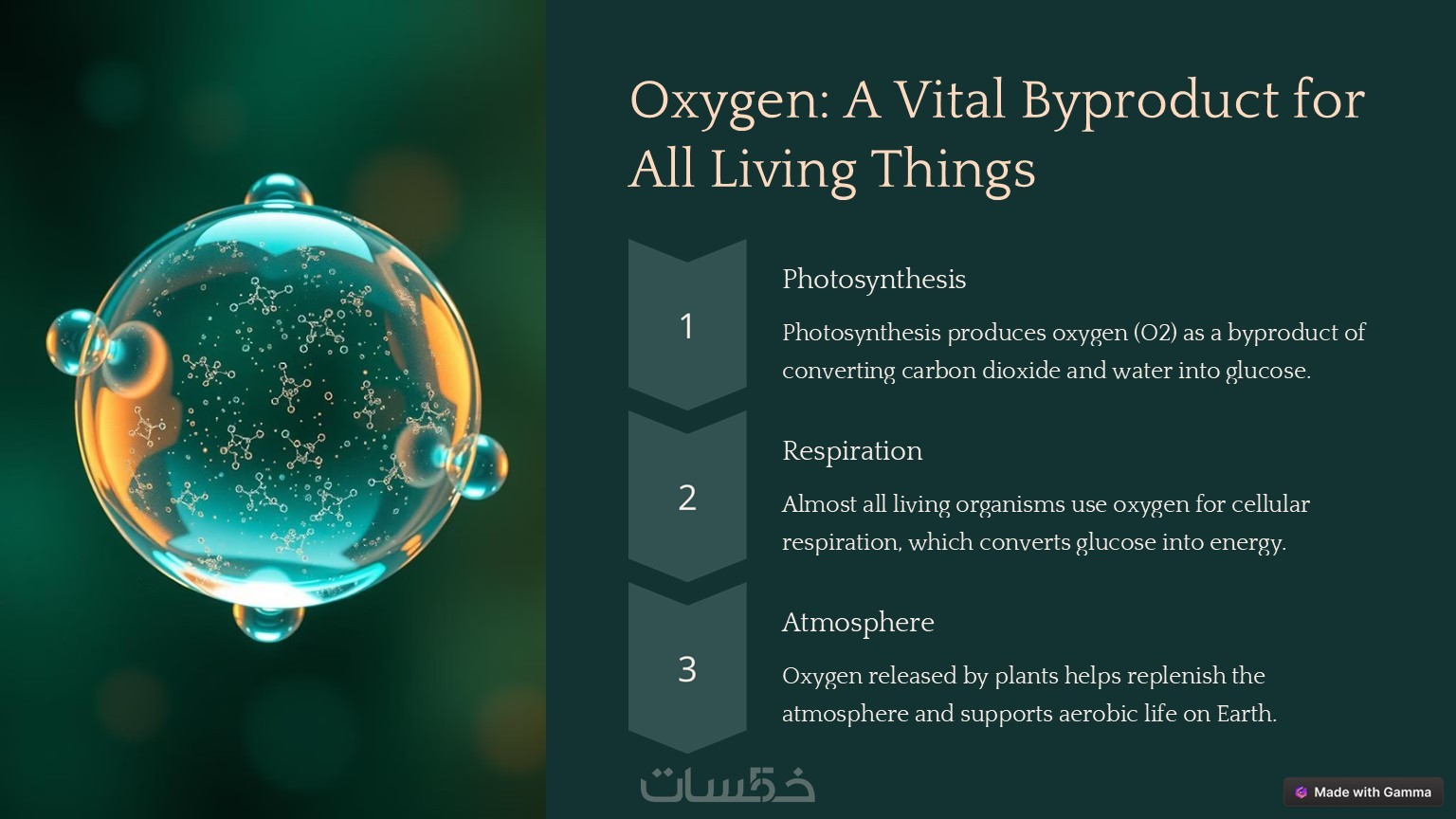 Oxygen: A Vital Byproduct for All Living Things

1

Photosynthesis

Photosynthesis produces oxygen (O2) as a byproduct of converting carbon dioxide and water into glucose.

2

Respiration

Almost all living organisms use oxygen for cellular respiration, which converts glucose into energy.

3

Atmosphere

Oxygen released by plants helps replenish the atmosphere and supports aerobic life on Earth.

خمسات

Made with Gamma